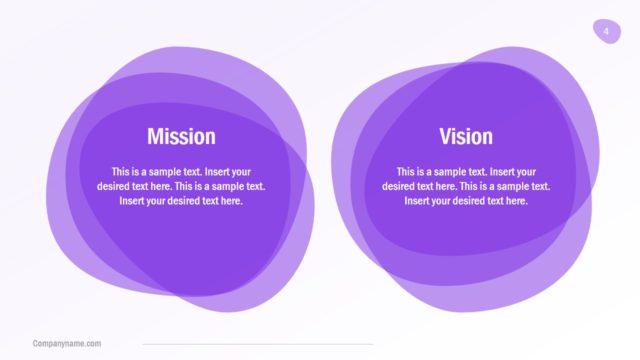 4

Mission

This is a sample text. Insert your desired text here. This is a sample text. Insert your desired text here.

Vision

This is a sample text. Insert your desired text here. This is a sample text. Insert your desired text here.

Companyname.com